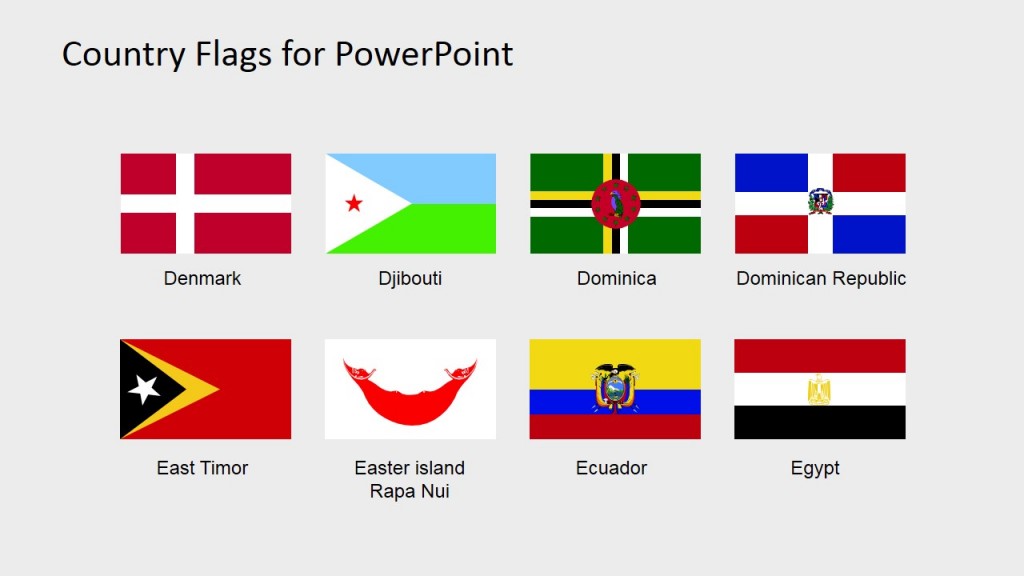 Country Flags for PowerPoint

Denmark

Djibouti

Dominica

Dominican Republic

East Timor

Easter island
Rapa Nui

Ecuador

Egypt